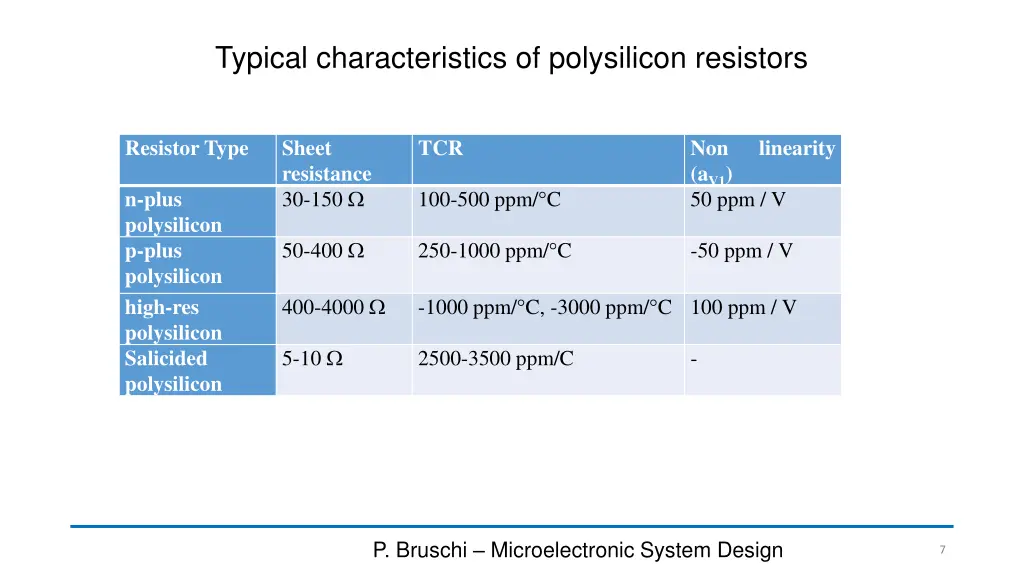 Typical characteristics of polysilicon resistors

| Resistor Type | Sheet resistance | TCR | Non linearity ($a_{V1}$) |
|---|---|---|---|
| n-plus polysilicon | 30-150 Ω | 100-500 ppm/°C | 50 ppm / V |
| p-plus polysilicon | 50-400 Ω | 250-1000 ppm/°C | -50 ppm / V |
| high-res polysilicon | 400-4000 Ω | -1000 ppm/°C, -3000 ppm/°C | 100 ppm / V |
| Salicided polysilicon | 5-10 Ω | 2500-3500 ppm/C | - |

P. Bruschi – Microelectronic System Design

7